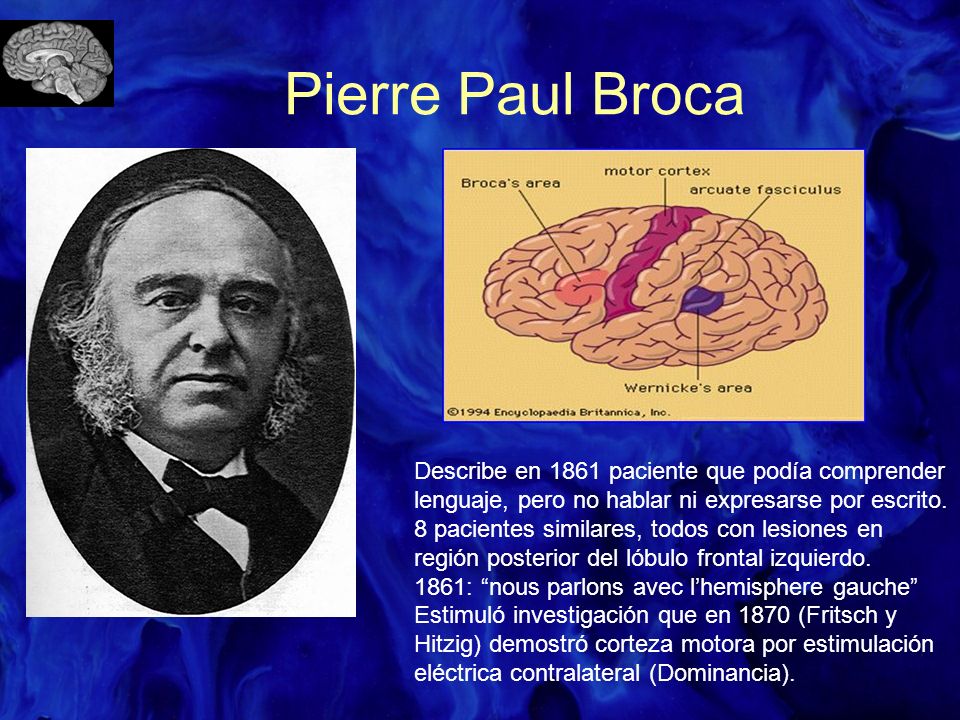 Pierre Paul Broca

Broca's area
motor cortex
arcuate fasciculus
Wernicke's area
©1994 Encyclopaedia Britannica, Inc.

Describe en 1861 paciente que podía comprender lenguaje, pero no hablar ni expresarse por escrito.
8 pacientes similares, todos con lesiones en región posterior del lóbulo frontal izquierdo.
1861: “nous parlons avec l’hemisphere gauche”
Estimuló investigación que en 1870 (Fritsch y Hitzig) demostró corteza motora por estimulación eléctrica contralateral (Dominancia).